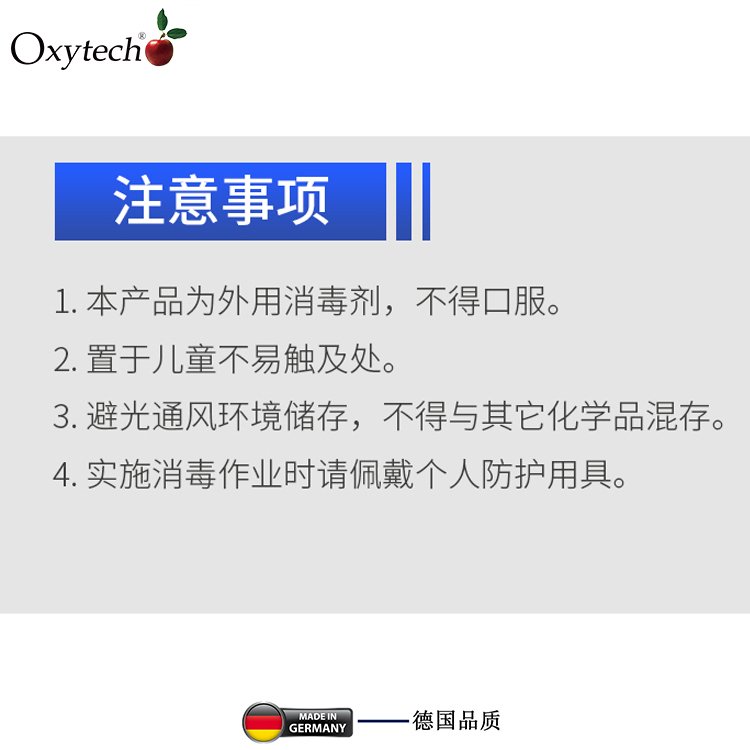 Oxytech®

注意事项

1. 本产品为外用消毒剂，不得口服。

2. 置于儿童不易触及处。

3. 避光通风环境储存，不得与其它化学品混存。

4. 实施消毒作业时请佩戴个人防护用具。

MADE IN GERMANY —— 德国品质